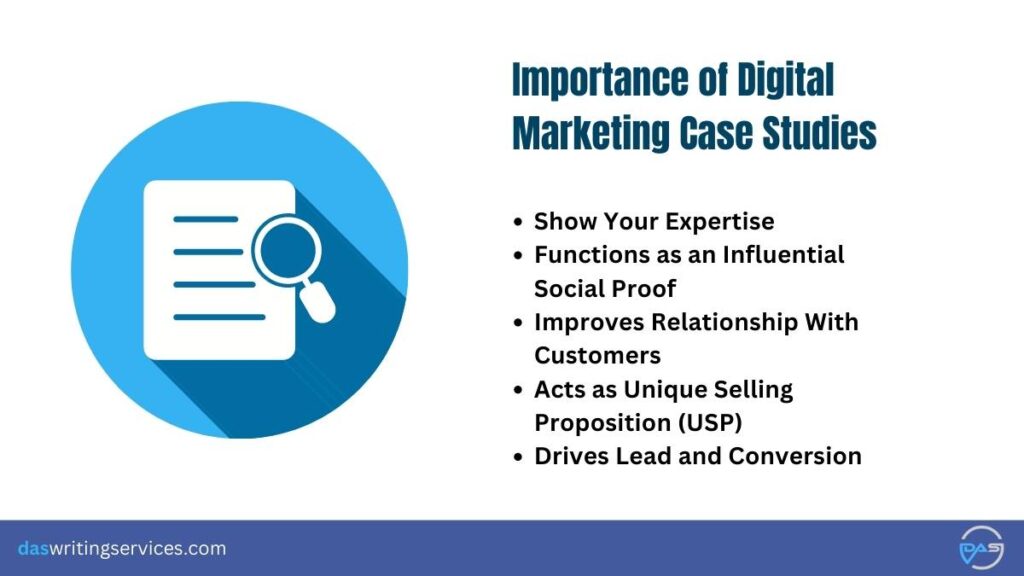 Importance of Digital Marketing Case Studies

- Show Your Expertise
- Functions as an Influential Social Proof
- Improves Relationship With Customers
- Acts as Unique Selling Proposition (USP)
- Drives Lead and Conversion

daswritingservices.com

DAS